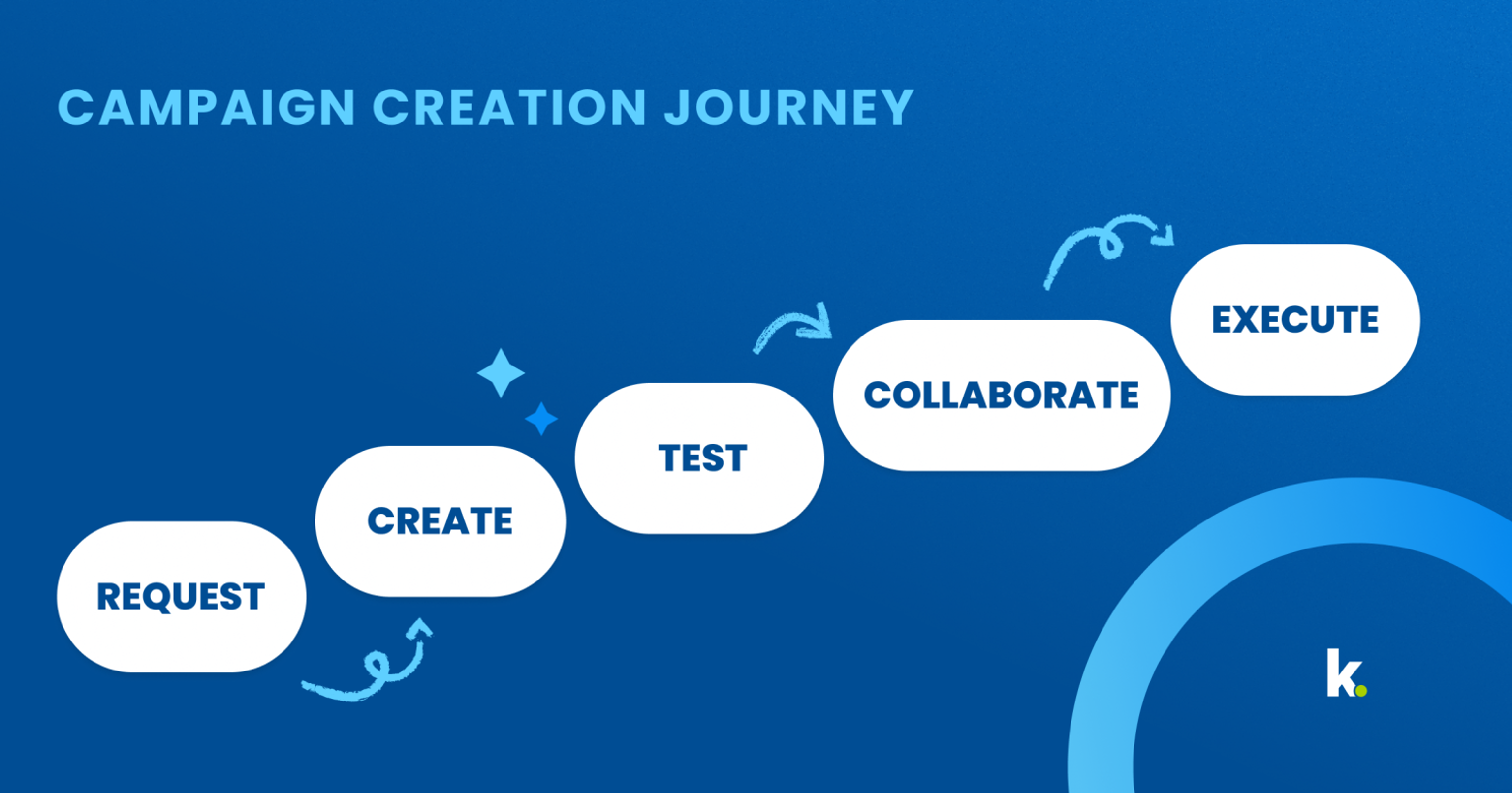 CAMPAIGN CREATION JOURNEY

REQUEST

CREATE

TEST

COLLABORATE

EXECUTE

k.